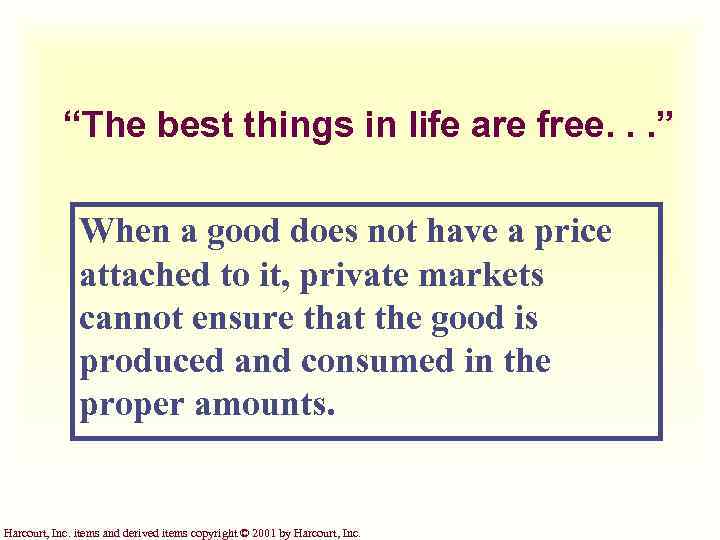 “The best things in life are free. . .”

When a good does not have a price attached to it, private markets cannot ensure that the good is produced and consumed in the proper amounts.

Harcourt, Inc. items and derived items copyright © 2001 by Harcourt, Inc.